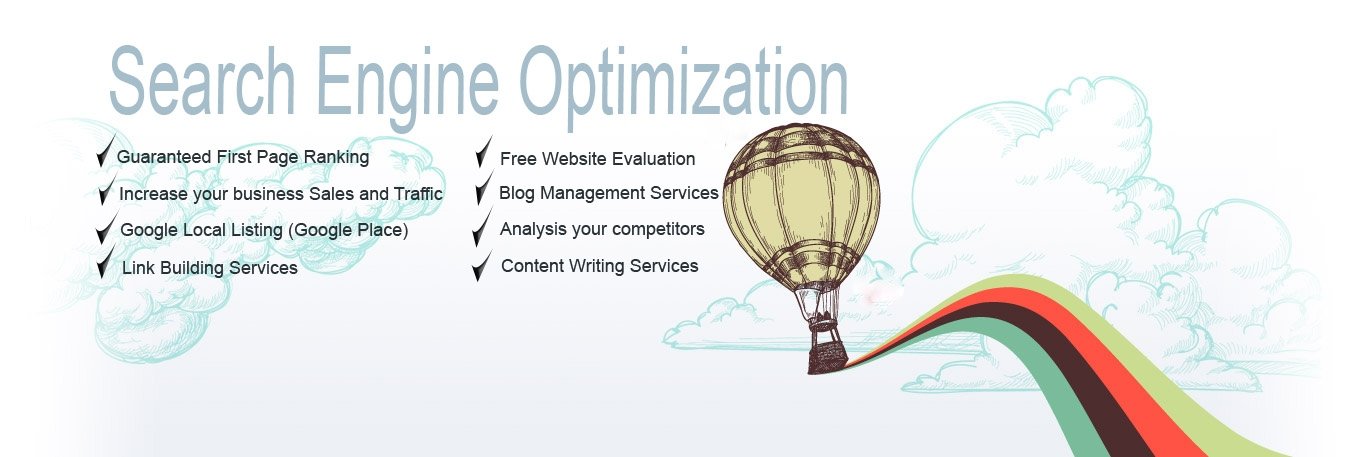 Search Engine Optimization

Guaranteed First Page Ranking
Increase your business Sales and Traffic
Google Local Listing (Google Place)
Link Building Services

Free Website Evaluation
Blog Management Services
Analysis your competitors
Content Writing Services